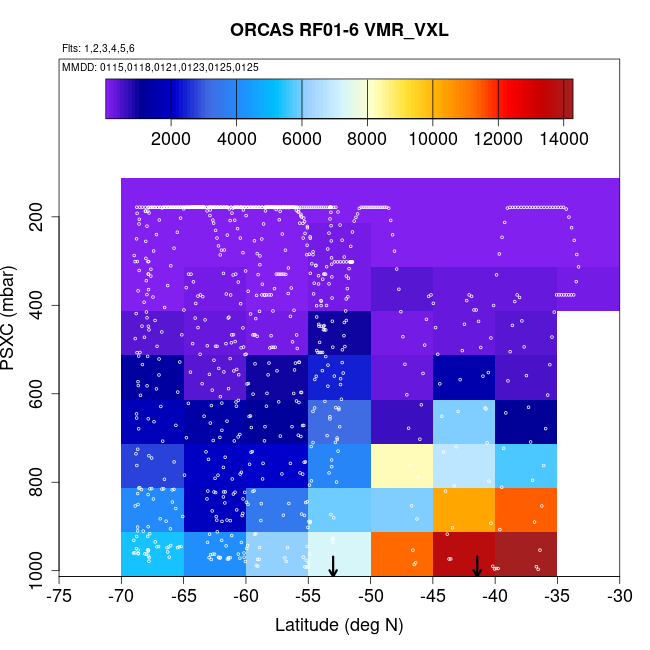 ORCAS RF01-6 VMR_VXL

Flts: 1,2,3,4,5,6

MMDD: 0115,0118,0121,0123,0125,0125

2000 4000 6000 8000 10000 12000 14000

PSXC (mbar)

200
400
600
800
1000

-75 -70 -65 -60 -55 -50 -45 -40 -35 -30

Latitude (deg N)